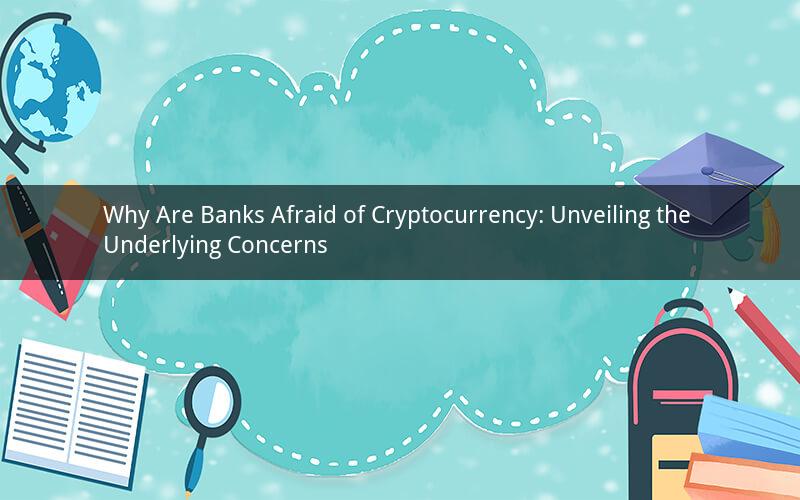 Why Are Banks Afraid of Cryptocurrency: Unveiling the Underlying Concerns